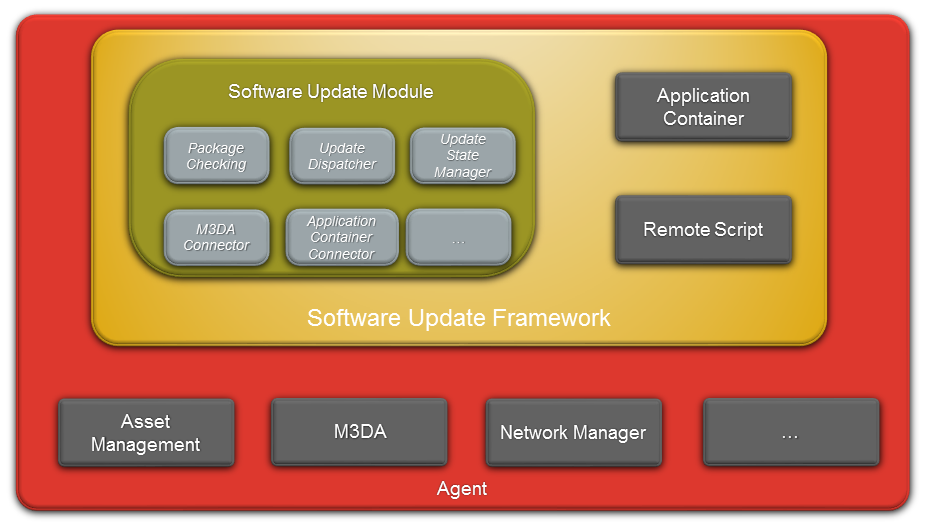 Software Update Module

Package Checking

Update Dispatcher

Update State Manager

M3DA Connector

Application Container Connector

...

Application Container

Remote Script

Software Update Framework

Asset Management

M3DA

Network Manager

...

Agent